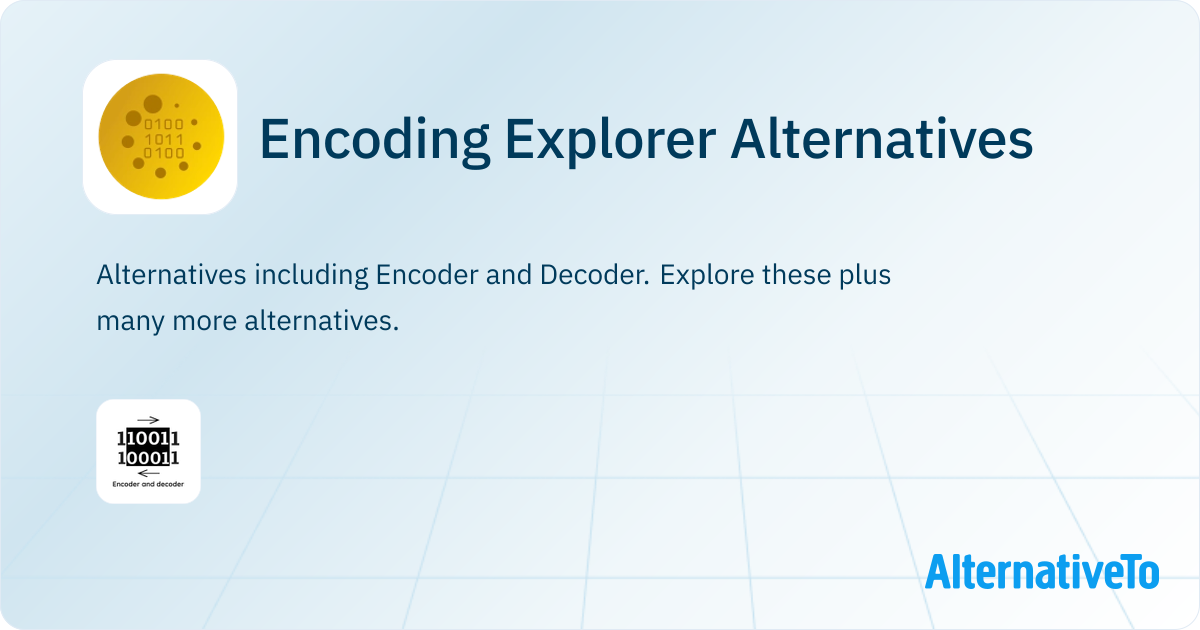 0100
1011
0100

Encoding Explorer Alternatives

Alternatives including Encoder and Decoder. Explore these plus many more alternatives.

110011
100011
Encoder and decoder

AlternativeTo